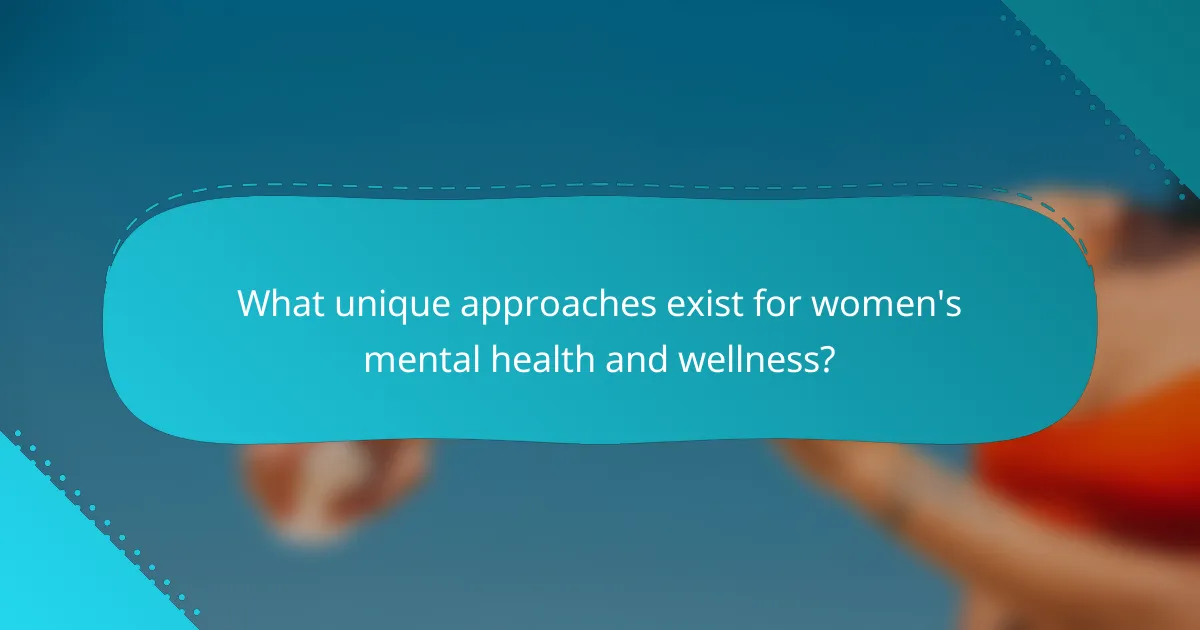 What unique approaches exist for women's mental health and wellness?